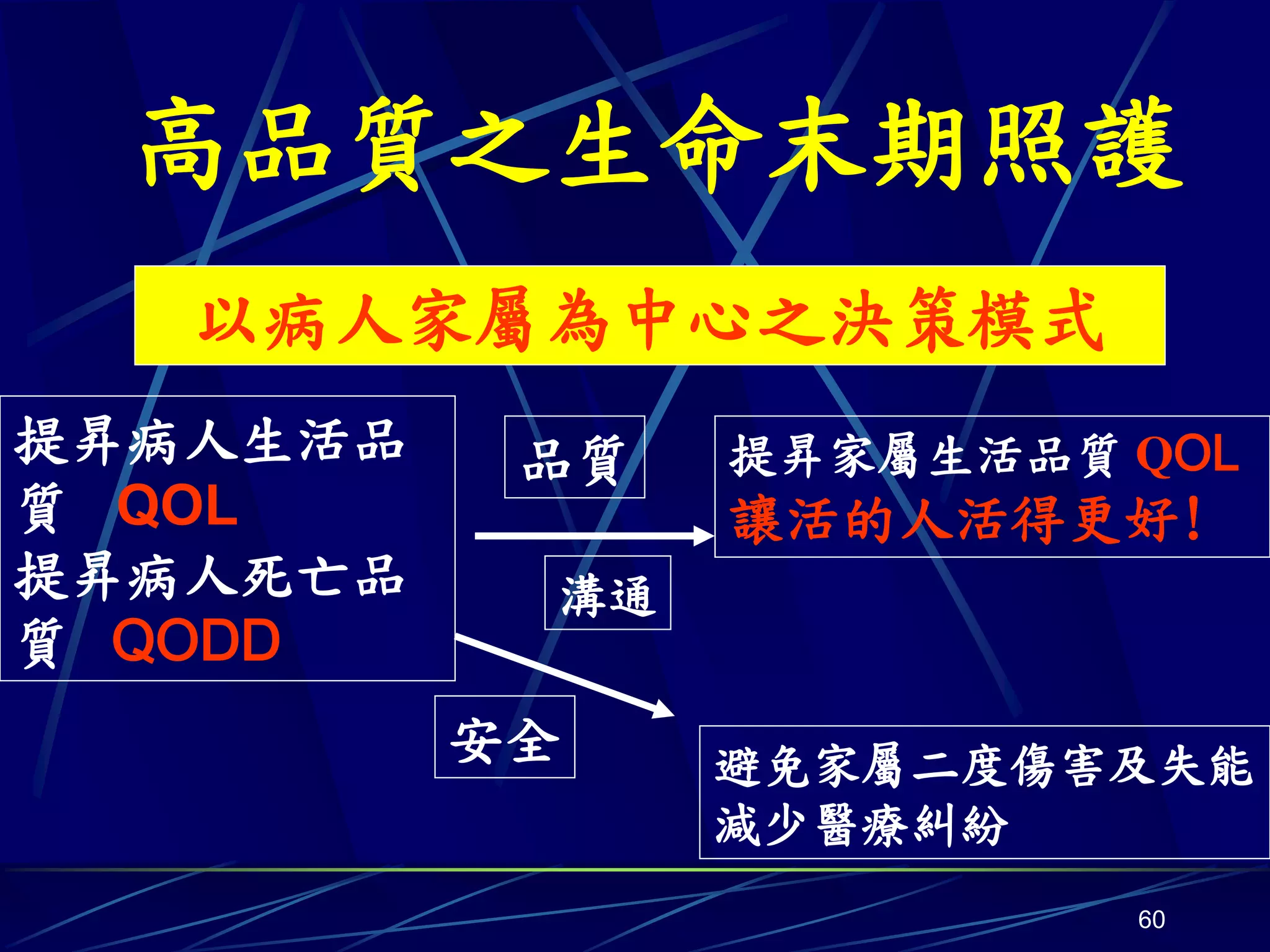 高品質之生命末期照護

以病人家屬為中心之決策模式

提昇病人生活品質 QOL
提昇病人死亡品質 QODD

品質

溝通

安全

提昇家屬生活品質 QOL
讓活的人活得更好!

避免家屬二度傷害及失能
減少醫療糾紛

60